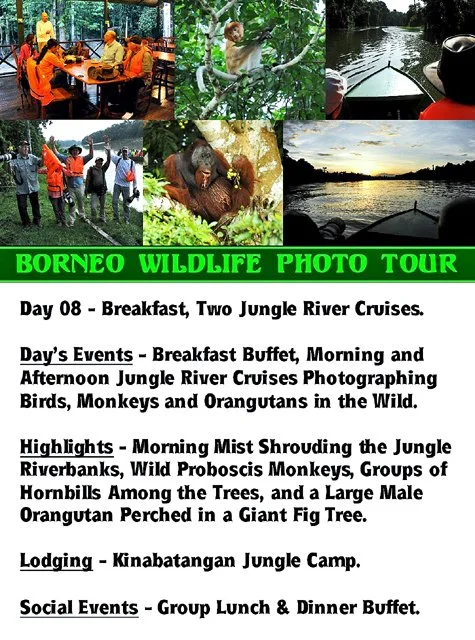 BORNEO WILDLIFE PHOTO TOUR

Day 08 - Breakfast, Two Jungle River Cruises.

Day's Events - Breakfast Buffet, Morning and Afternoon Jungle River Cruises Photographing Birds, Monkeys and Orangutans in the Wild.

Highlights - Morning Mist Shrouding the Jungle Riverbanks, Wild Proboscis Monkeys, Groups of Hornbills Among the Trees, and a Large Male Orangutan Perched in a Giant Fig Tree.

Lodging - Kinabatangan Jungle Camp.

Social Events - Group Lunch & Dinner Buffet.